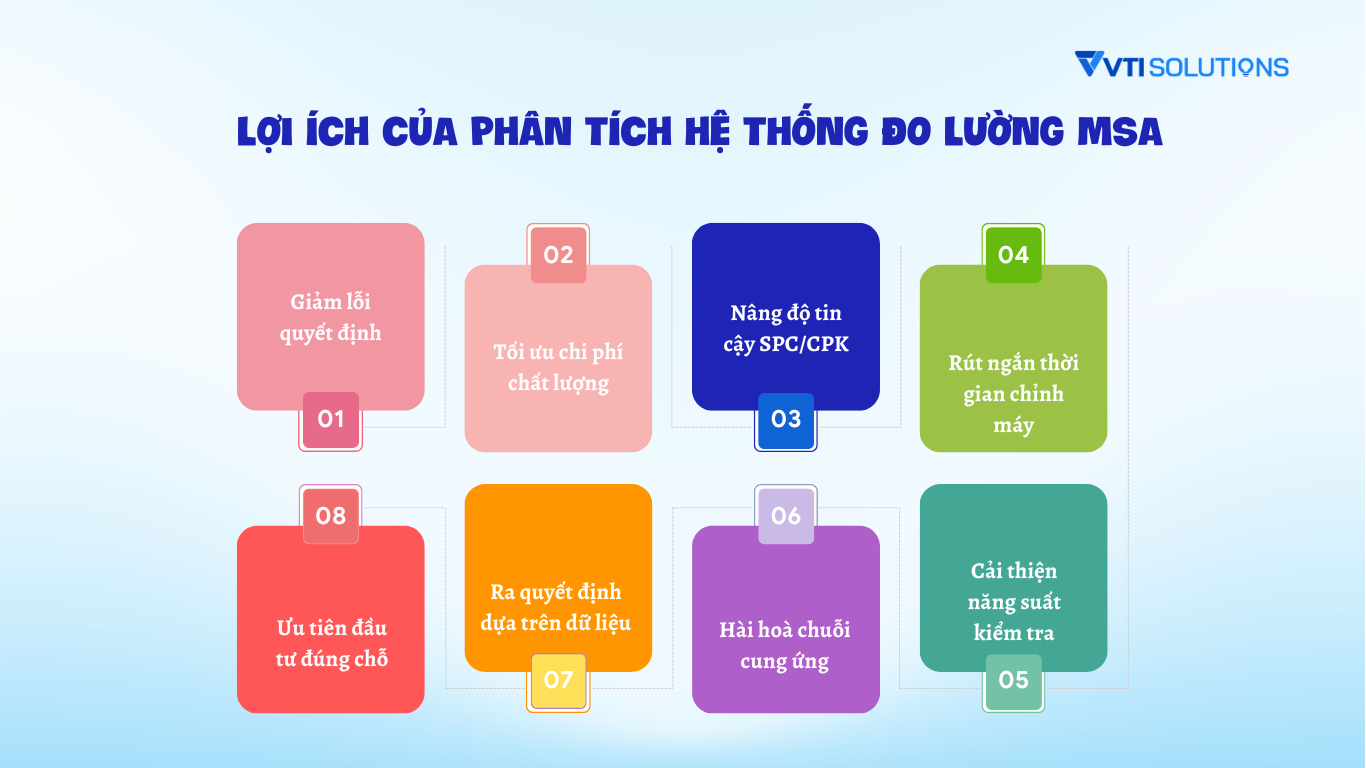 VTI SOLUTIONS

LỢI ÍCH CỦA PHÂN TÍCH HỆ THỐNG ĐO LƯỜNG MSA

Giảm lỗi quyết định

01

02

Tối ưu chi phí chất lượng

Nâng độ tin cậy SPC/CPK

03

04

Rút ngắn thời gian chỉnh máy

08

Ưu tiên đầu tư đúng chỗ

Ra quyết định dựa trên dữ liệu

07

06

Hài hoà chuỗi cung ứng

Cải thiện năng suất kiểm tra

05